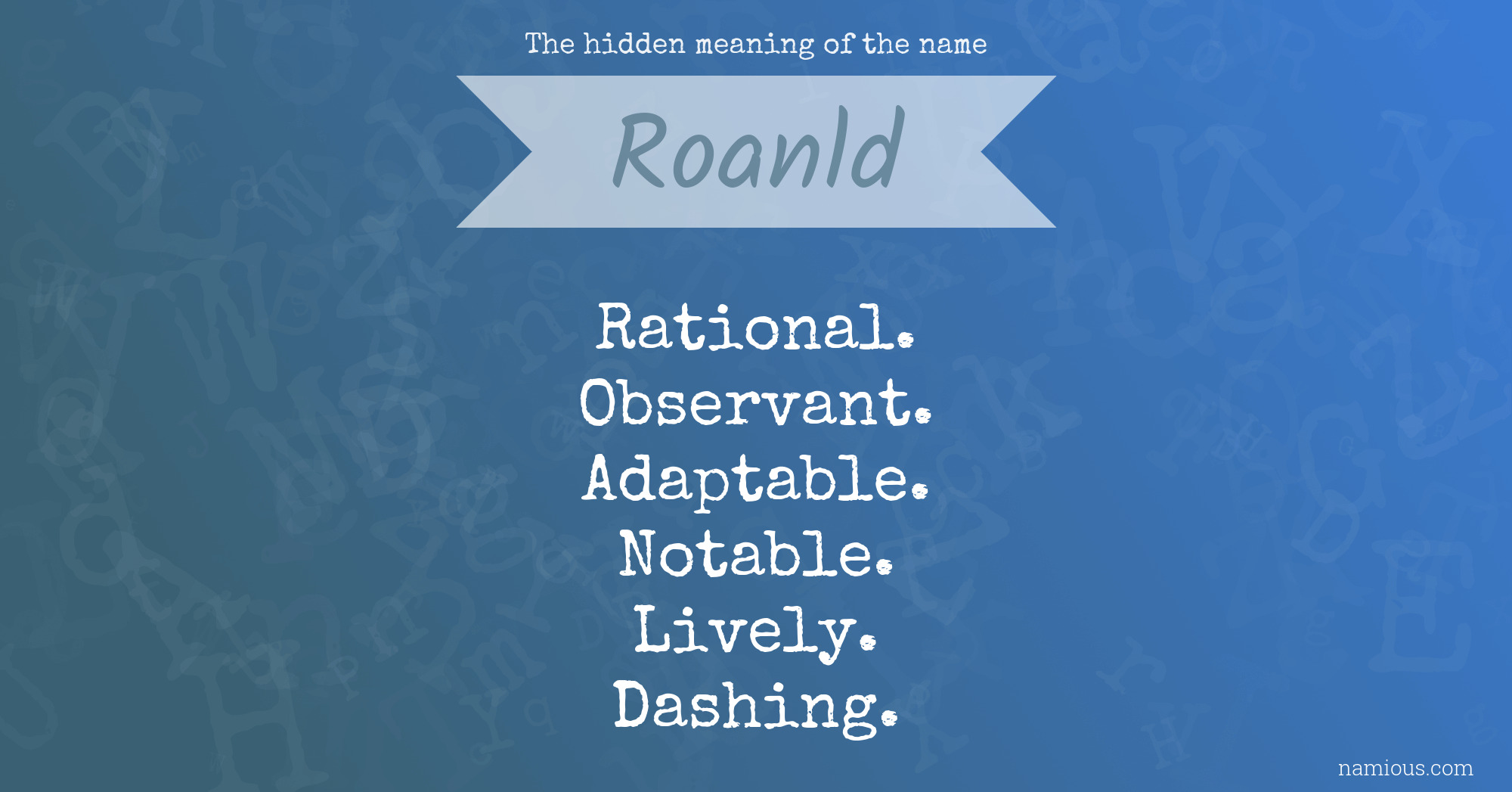 The hidden meaning of the name

Roanld

Rational.
Observant.
Adaptable.
Notable.
Lively.
Dashing.

namious.com